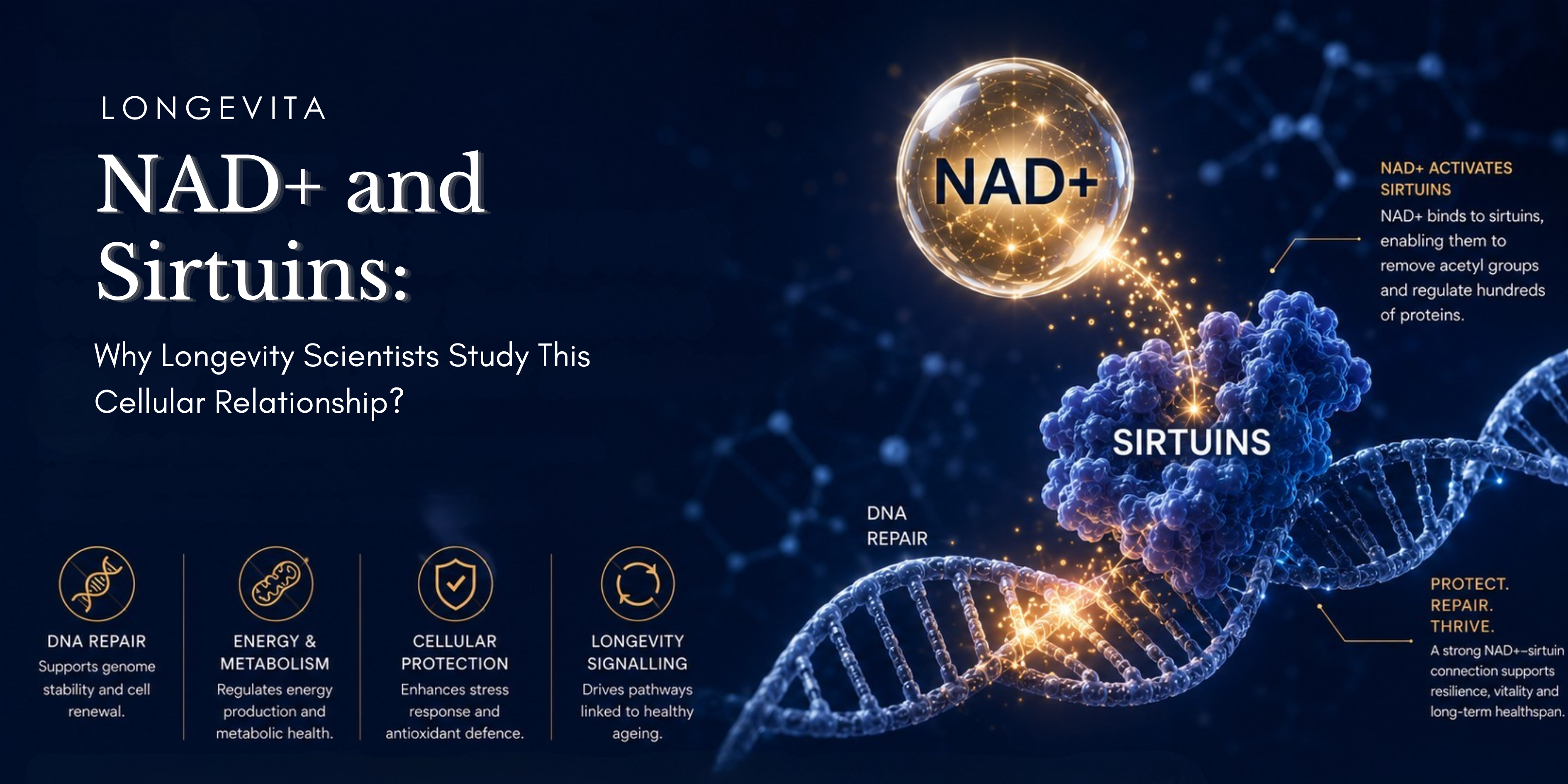 LONGEVITA

NAD+ and Sirtuins:

Why Longevity Scientists Study This Cellular Relationship?

NAD+

NAD+ ACTIVATES SIRTUINS

NAD+ binds to sirtuins, enabling them to remove acetyl groups and regulate hundreds of proteins.

SIRTUINS

DNA REPAIR

PROTECT. REPAIR. THRIVE.

A strong NAD+–sirtuin connection supports resilience, vitality and long-term healthspan.

DNA REPAIR
Supports genome stability and cell renewal.

ENERGY & METABOLISM
Regulates energy production and metabolic health.

CELLULAR PROTECTION
Enhances stress response and antioxidant defence.

LONGEVITY SIGNALLING
Drives pathways linked to healthy ageing.